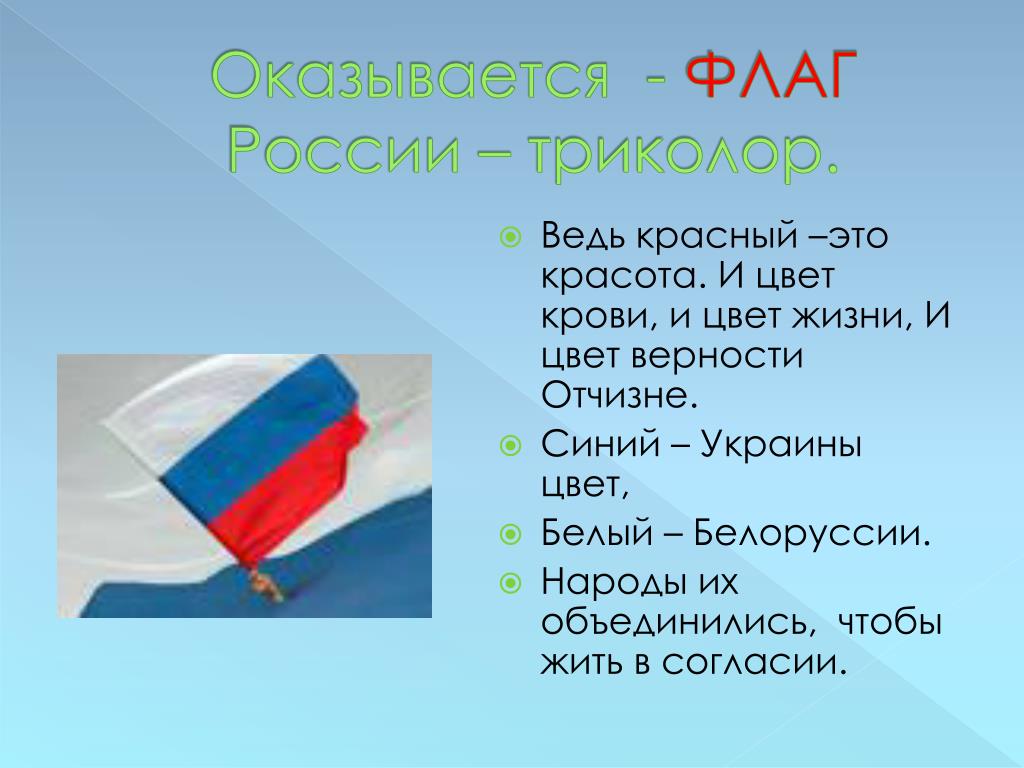 Оказывается - ФЛАГ России – триколор.

Ведь красный –это красота. И цвет крови, и цвет жизни, И цвет верности Отчизне.

Синий – Украины цвет,

Белый – Белоруссии.

Народы их объединились, чтобы жить в согласии.